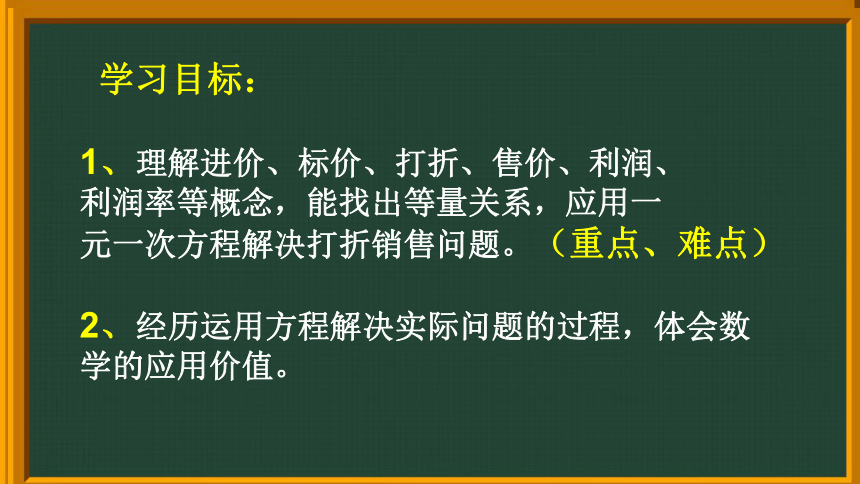 学习目标：

1、理解进价、标价、打折、售价、利润、利润率等概念，能找出等量关系，应用一元一次方程解决打折销售问题。（重点、难点）

2、经历运用方程解决实际问题的过程，体会数学的应用价值。